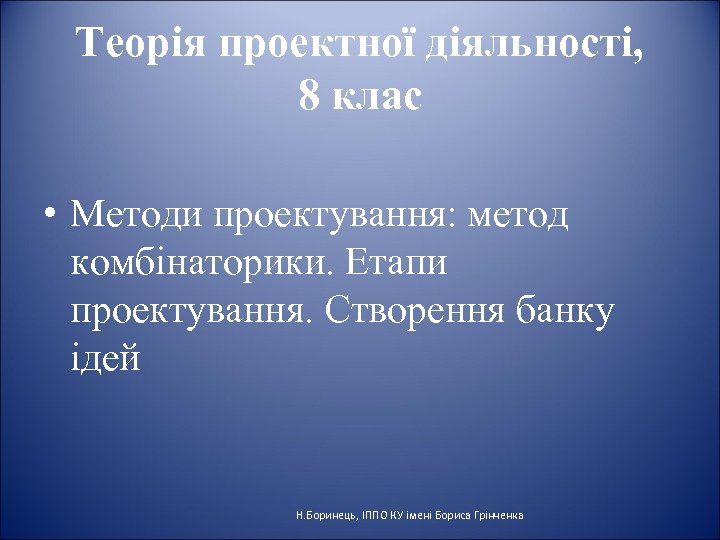 Теорія проектної діяльності, 8 клас

• Методи проектування: метод комбінаторики. Етапи проектування. Створення банку ідей

Н.Боринець, ІППО КУ імені Бориса Грінченка